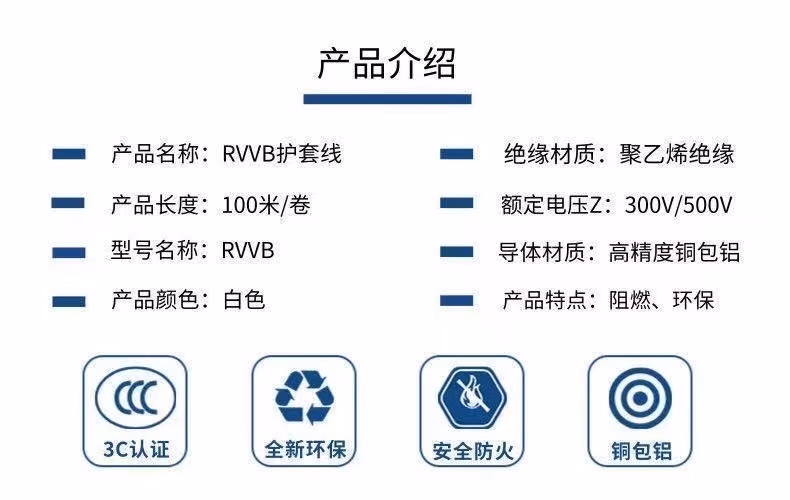 产品介绍

产品名称：RVVB护套线

产品长度：100米/卷

型号名称：RVVB

产品颜色：白色

绝缘材质：聚乙烯绝缘

额定电压Z：300V/500V

导体材质：高精度铜包铝

产品特点：阻燃、环保

CCC

3C认证

全新环保

安全防火

铜包铝